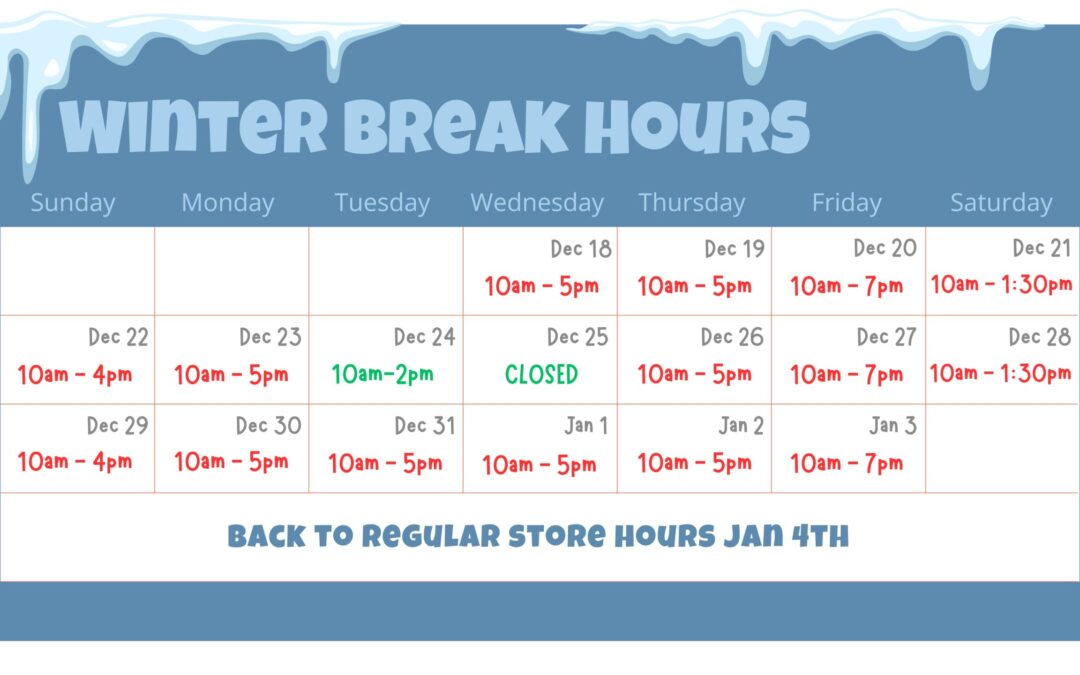 WINTER BREAK HOURS

| Sunday | Monday | Tuesday | Wednesday | Thursday | Friday | Saturday |
|---|---|---|---|---|---|---|
| | | | Dec 18 10am - 5pm | Dec 19 10am - 5pm | Dec 20 10am - 7pm | Dec 21 10am - 1:30pm |
| Dec 22 10am - 4pm | Dec 23 10am - 5pm | Dec 24 10am-2pm | Dec 25 CLOSED | Dec 26 10am - 5pm | Dec 27 10am - 7pm | Dec 28 10am - 1:30pm |
| Dec 29 10am - 4pm | Dec 30 10am - 5pm | Dec 31 10am - 5pm | Jan 1 10am - 5pm | Jan 2 10am - 5pm | Jan 3 10am - 7pm | |

BACK TO REGULAR STORE HOURS JAN 4TH